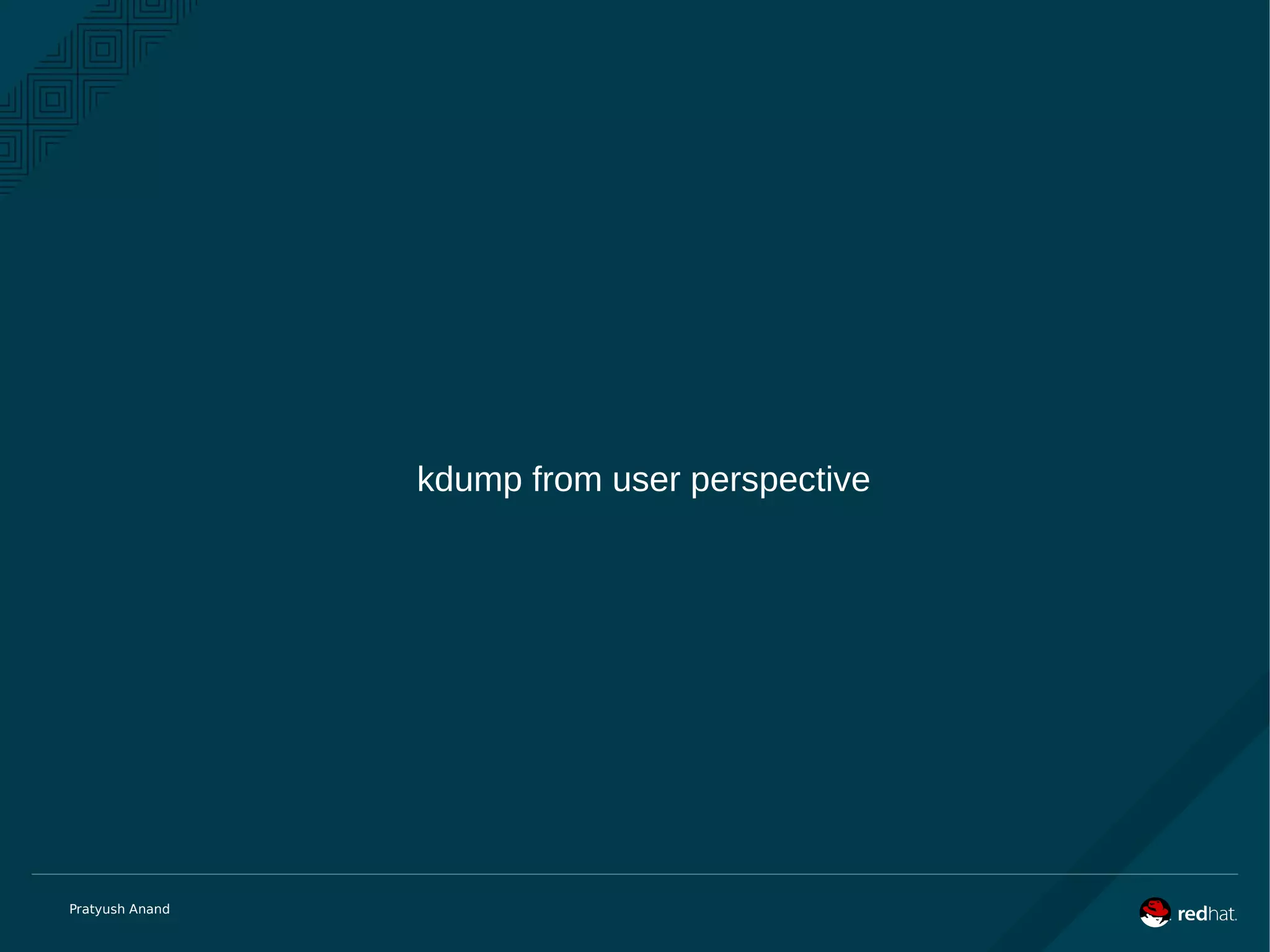 kdump from user perspective

Pratyush Anand

redhat.